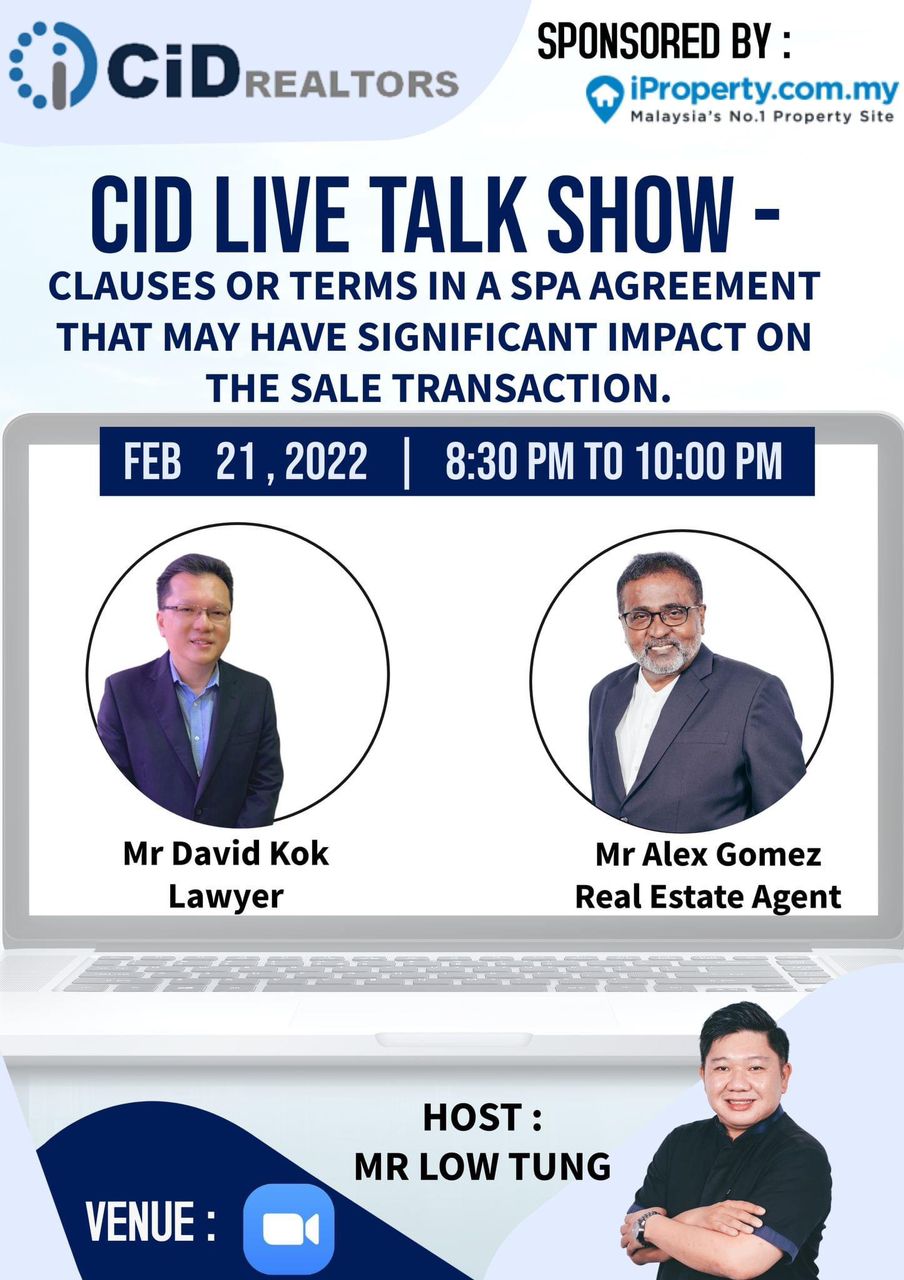 CiD REALTORS

SPONSORED BY :
iProperty.com.my
Malaysia's No.1 Property Site

CID LIVE TALK SHOW -
CLAUSES OR TERMS IN A SPA AGREEMENT THAT MAY HAVE SIGNIFICANT IMPACT ON THE SALE TRANSACTION.

FEB 21 , 2022 | 8:30 PM TO 10:00 PM

Mr David Kok
Lawyer

Mr Alex Gomez
Real Estate Agent

HOST :
MR LOW TUNG

VENUE :